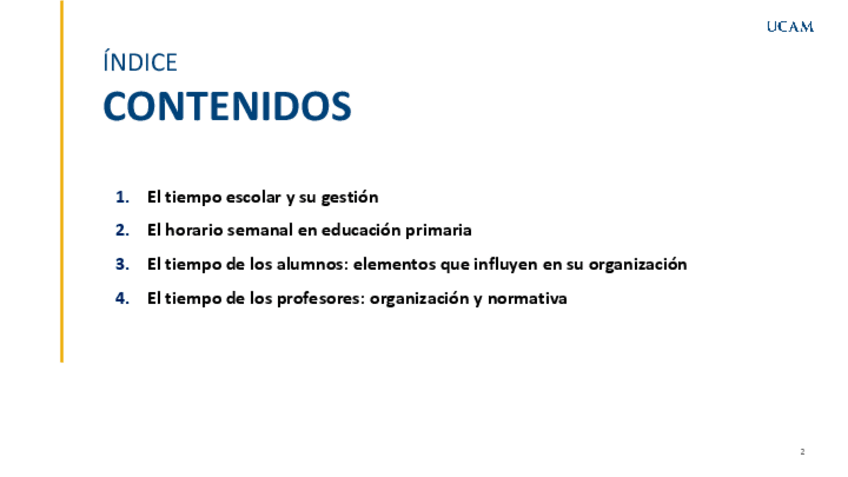 UCAM

ÍNDICE
CONTENIDOS

1. El tiempo escolar y su gestión
2. El horario semanal en educación primaria
3. El tiempo de los alumnos: elementos que influyen en su organización
4. El tiempo de los profesores: organización y normativa

2